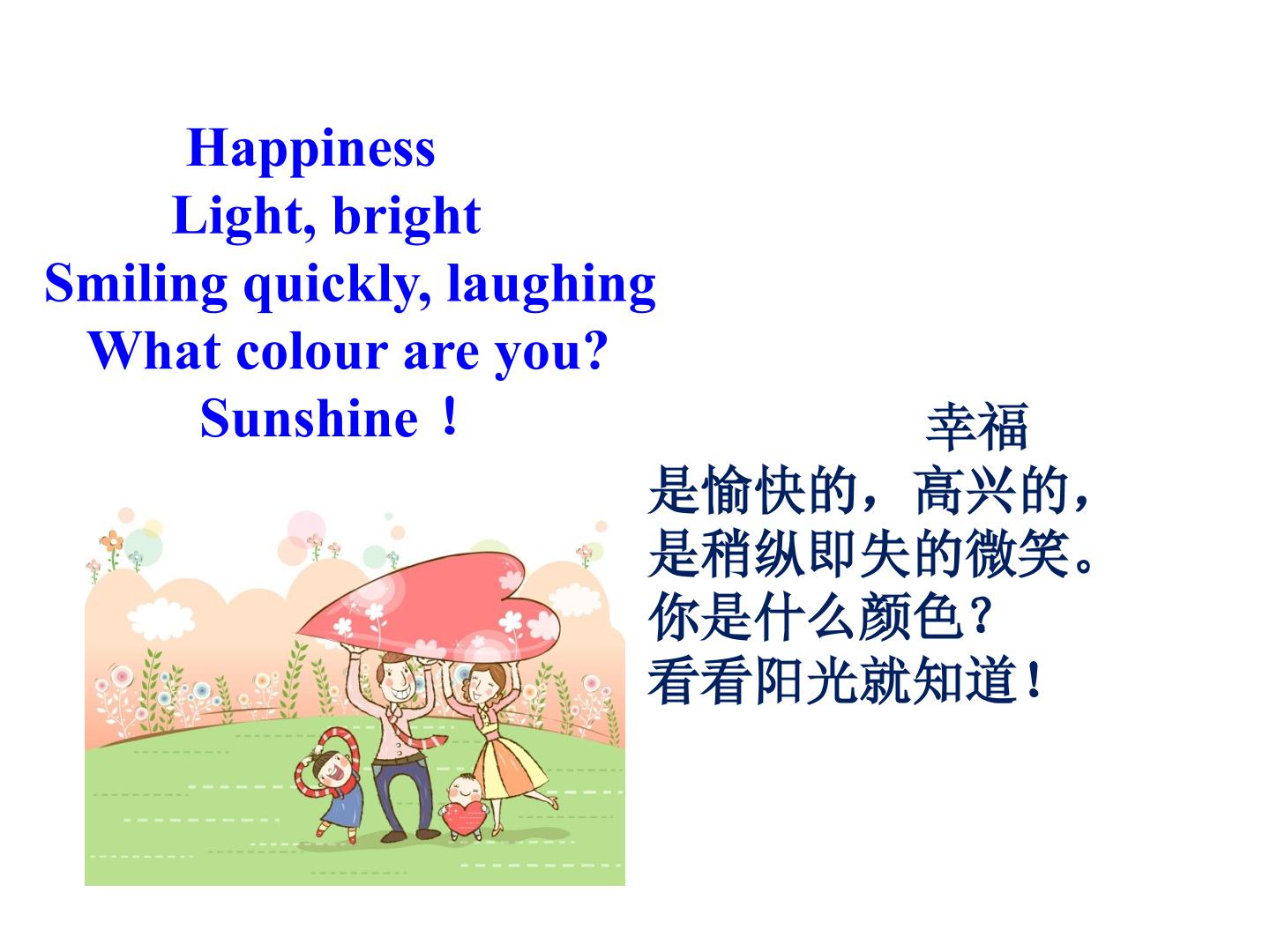 Happiness
Light, bright
Smiling quickly, laughing
What colour are you?
Sunshine！

幸福
是愉快的，高兴的，
是稍纵即失的微笑。
你是什么颜色？
看看阳光就知道！